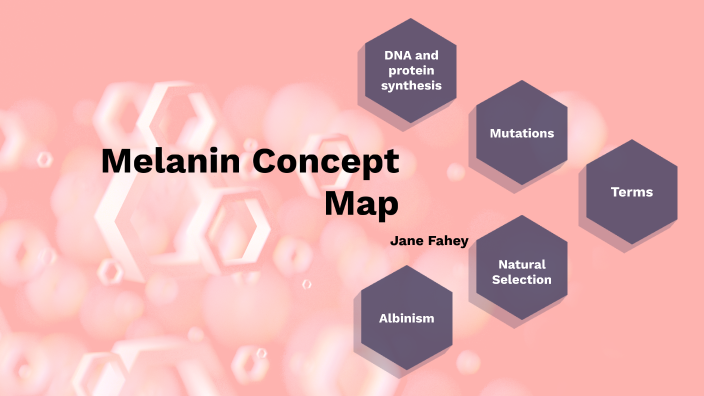 Melanin Concept Map

Jane Fahey

DNA and protein synthesis

Mutations

Terms

Natural Selection

Albinism